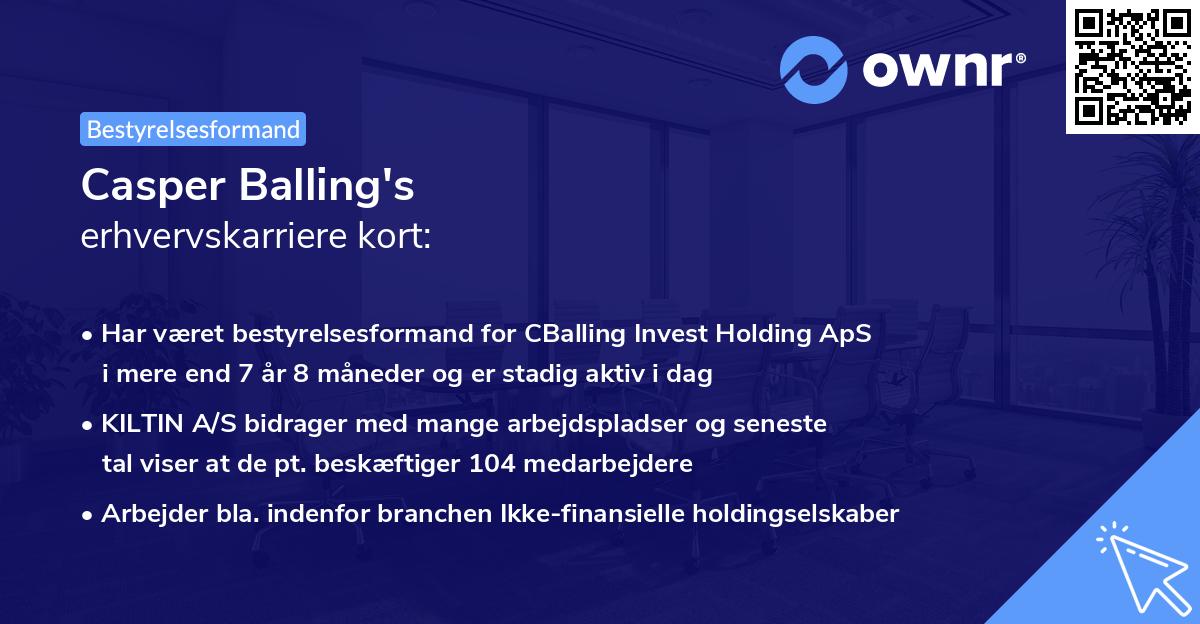 ownr®

Bestyrelsesformand

Casper Balling's
erhvervskarriere kort:

• Har været bestyrelsesformand for CBalling Invest Holding ApS i mere end 7 år 8 måneder og er stadig aktiv i dag

• KILTIN A/S bidrager med mange arbejdspladser og seneste tal viser at de pt. beskæftiger 104 medarbejdere

• Arbejder bla. indenfor branchen Ikke-finansielle holdingselskaber